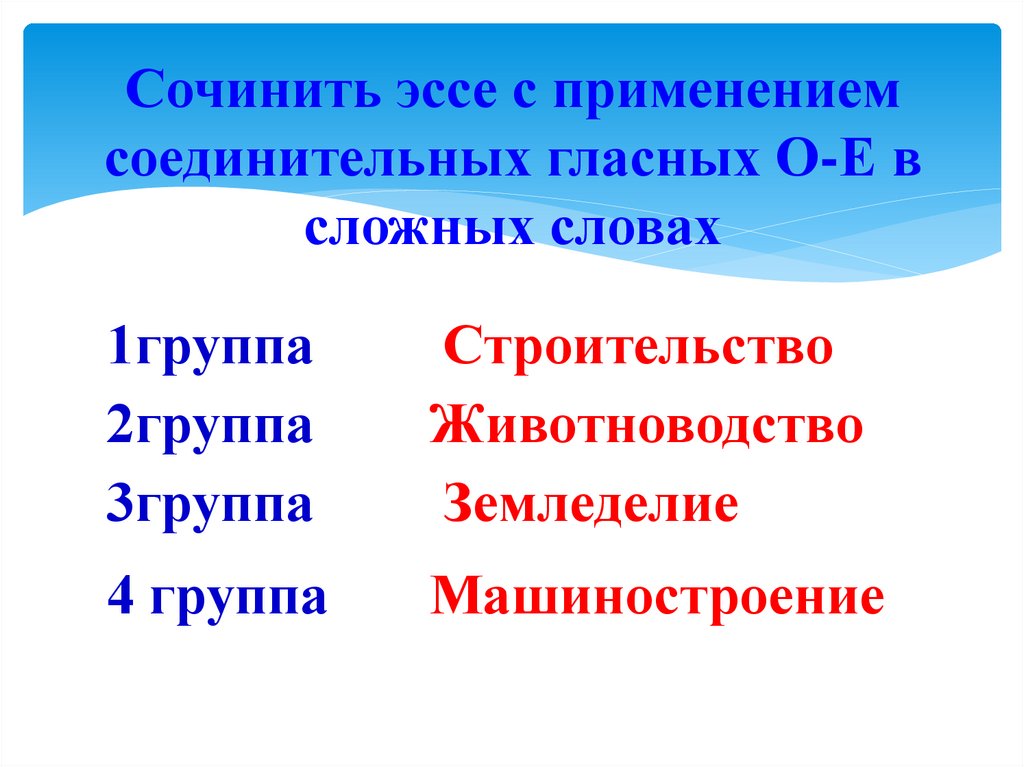 Сочинить эссе с применением соединительных гласных О-Е в сложных словах

1группа Строительство
2группа Животноводство
3группа Земледелие
4 группа Машиностроение